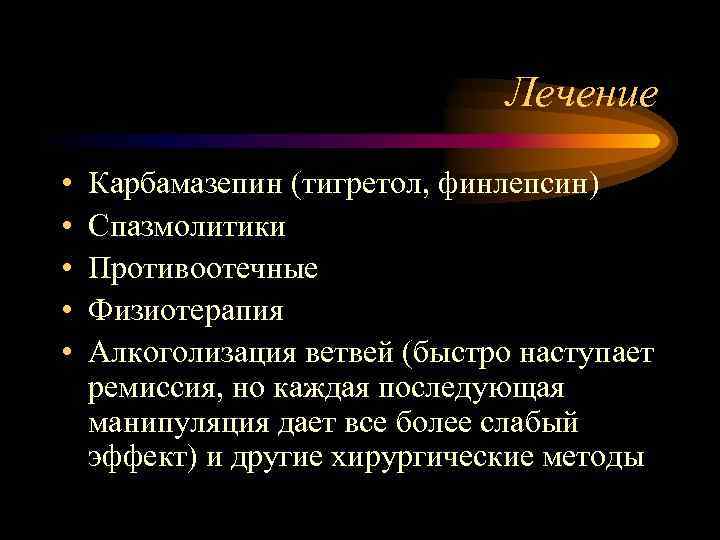 Лечение

• Карбамазепин (тигретол, финлепсин)
• Спазмолитики
• Противоотечные
• Физиотерапия
• Алкоголизация ветвей (быстро наступает ремиссия, но каждая последующая манипуляция дает все более слабый эффект) и другие хирургические методы